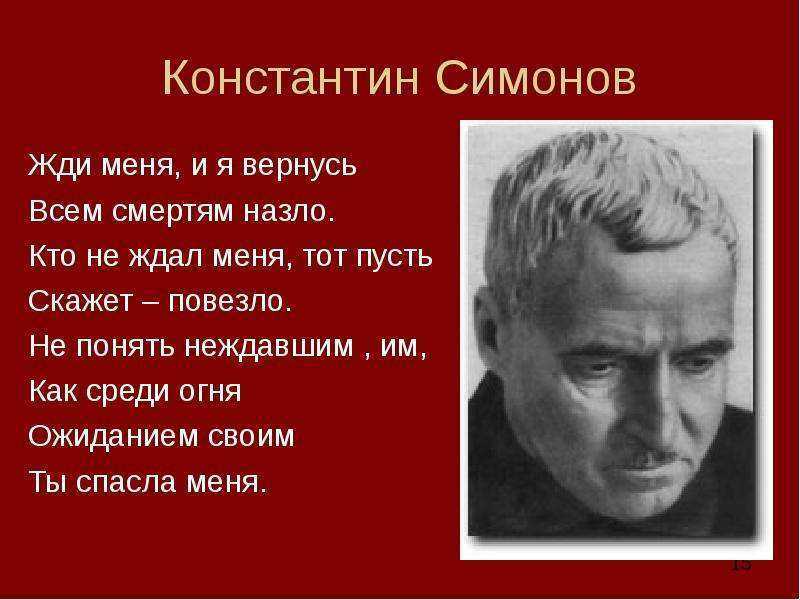 Константин Симонов

Жди меня, и я вернусь
Всем смертям назло.
Кто не ждал меня, тот пусть
Скажет – повезло.
Не понять неждавшим , им,
Как среди огня
Ожиданием своим
Ты спасла меня.

15